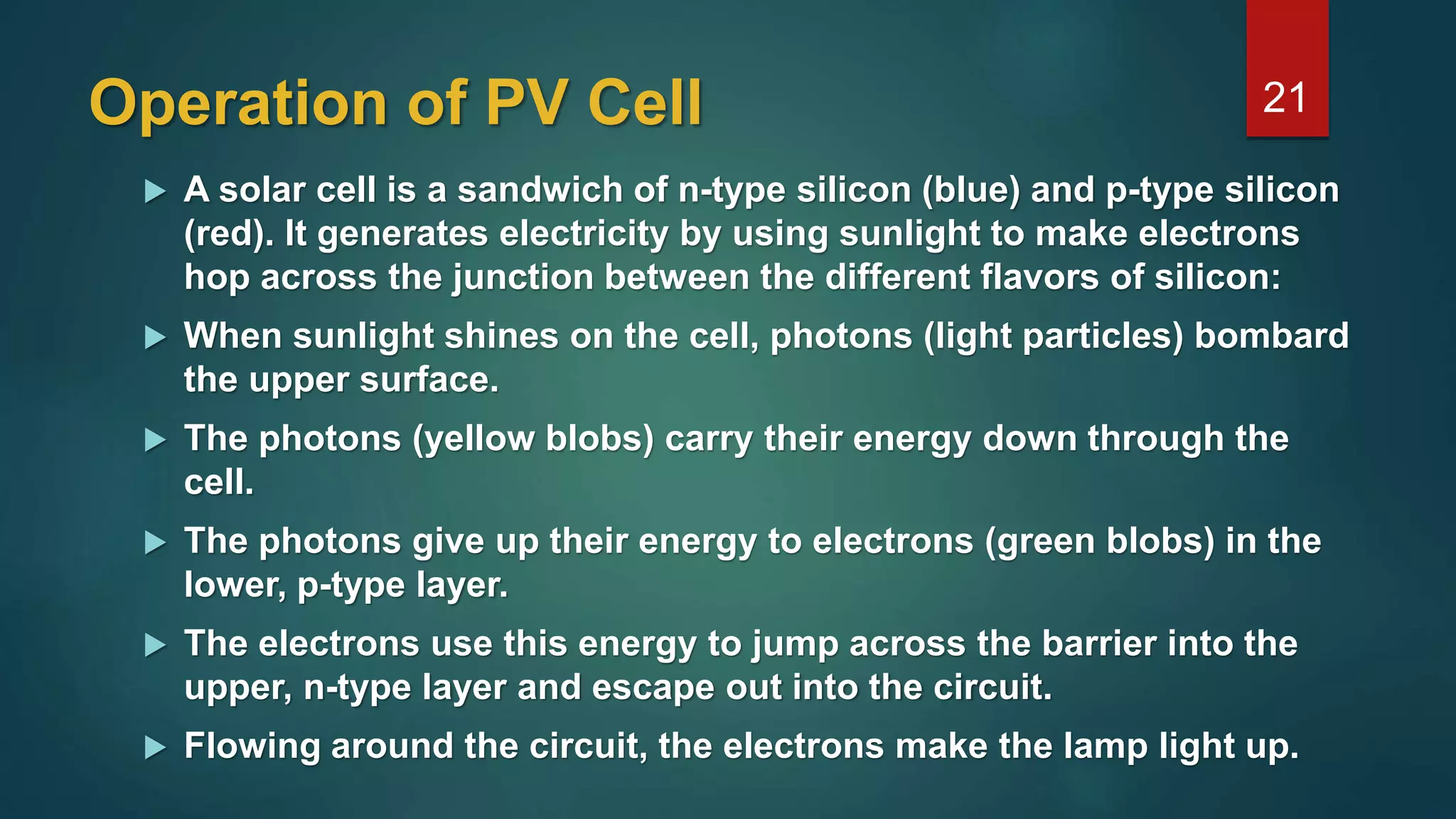 Operation of PV Cell

21

▶ A solar cell is a sandwich of n-type silicon (blue) and p-type silicon (red). It generates electricity by using sunlight to make electrons hop across the junction between the different flavors of silicon:

▶ When sunlight shines on the cell, photons (light particles) bombard the upper surface.

▶ The photons (yellow blobs) carry their energy down through the cell.

▶ The photons give up their energy to electrons (green blobs) in the lower, p-type layer.

▶ The electrons use this energy to jump across the barrier into the upper, n-type layer and escape out into the circuit.

▶ Flowing around the circuit, the electrons make the lamp light up.